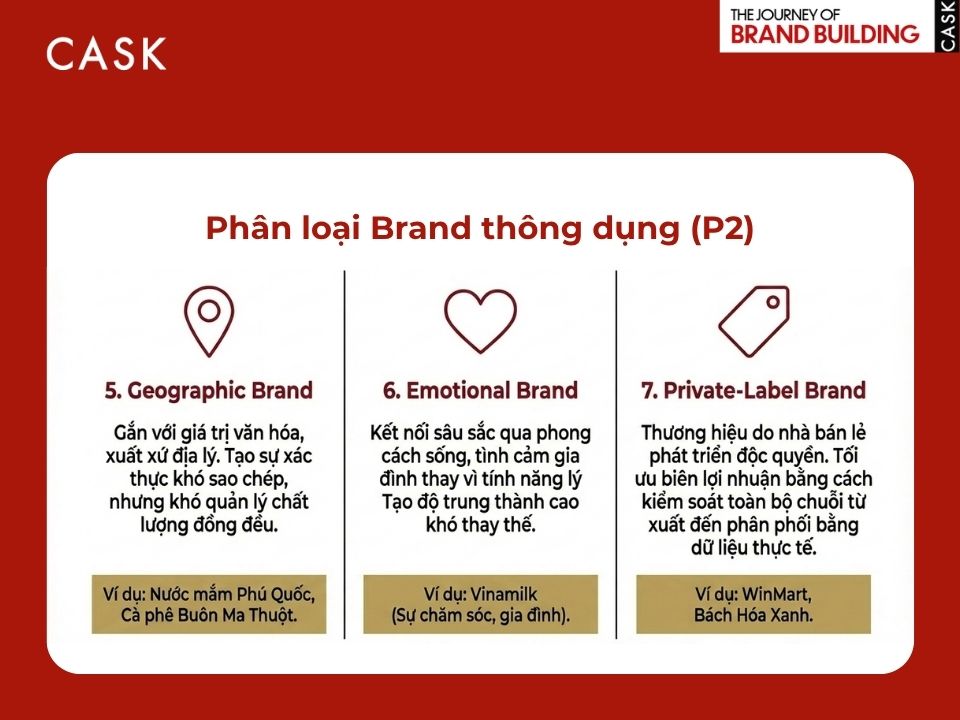 CASK

THE JOURNEY OF
BRAND BUILDING
CASK

Phân loại Brand thông dụng (P2)

5. Geographic Brand

Gắn với giá trị văn hóa, xuất xứ địa lý. Tạo sự xác thực khó sao chép, nhưng khó quản lý chất lượng đồng đều.

Ví dụ: Nước mắm Phú Quốc, Cà phê Buôn Ma Thuột.

6. Emotional Brand

Kết nối sâu sắc qua phong cách sống, tình cảm gia đình thay vì tính năng lý Tạo độ trung thành cao khó thay thế.

Ví dụ: Vinamilk (Sự chăm sóc, gia đình).

7. Private-Label Brand

Thương hiệu do nhà bán lẻ phát triển độc quyền. Tối ưu biên lợi nhuận bằng cách kiểm soát toàn bộ chuỗi từ xuất đến phân phối bằng dữ liệu thực tế.

Ví dụ: WinMart, Bách Hóa Xanh.